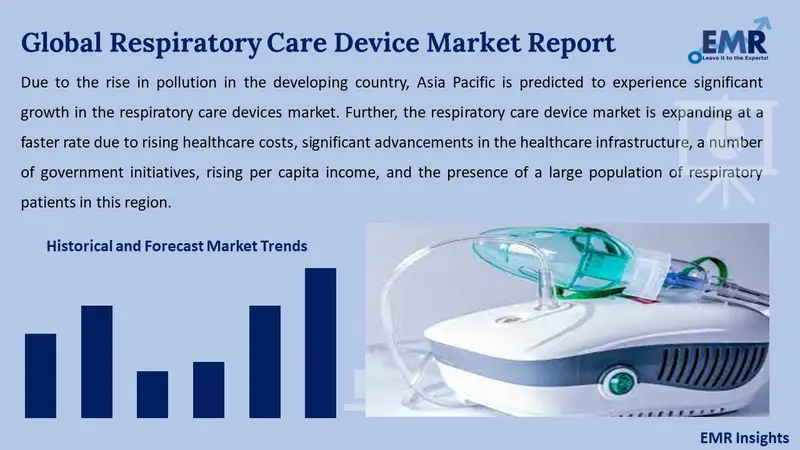 Global Respiratory Care Device Market Report

EMR
Leave it to the Experts!

Due to the rise in pollution in the developing country, Asia Pacific is predicted to experience significant growth in the respiratory care devices market. Further, the respiratory care device market is expanding at a faster rate due to rising healthcare costs, significant advancements in the healthcare infrastructure, a number of government initiatives, rising per capita income, and the presence of a large population of respiratory patients in this region.

Historical and Forecast Market Trends

EMR Insights